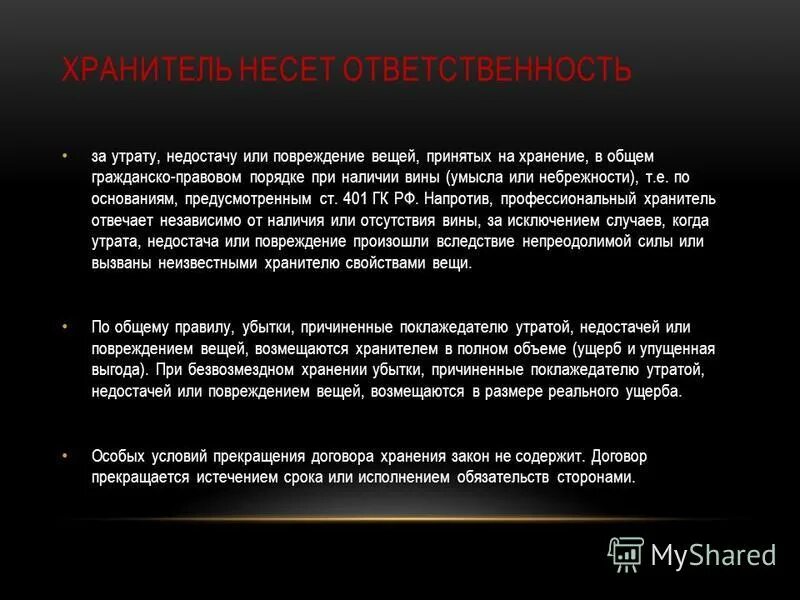 ХРАНИТЕЛЬ НЕСЕТ ОТВЕТСТВЕННОСТЬ

• за утрату, недостачу или повреждение вещей, принятых на хранение, в общем гражданско-правовом порядке при наличии вины (умысла или небрежности), т.е. по основаниям, предусмотренным ст. 401 ГК РФ. Напротив, профессиональный хранитель отвечает независимо от наличия или отсутствия вины, за исключением случаев, когда утрата, недостача или повреждение произошли вследствие непреодолимой силы или вызваны неизвестными хранителю свойствами вещи.

• По общему правилу, убытки, причиненные поклажедателю утратой, недостачей или повреждением вещей, возмещаются хранителем в полном объеме (ущерб и упущенная выгода). При безвозмездном хранении убытки, причиненные поклажедателю утратой, недостачей или повреждением вещей, возмещаются в размере реального ущерба.

• Особых условий прекращения договора хранения закон не содержит. Договор прекращается истечением срока или исполнением обязательств сторонами.

MyShared